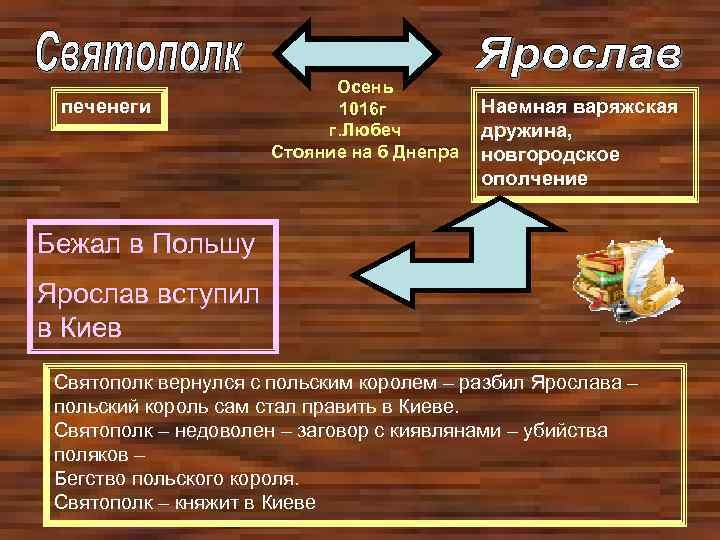 Святополк

Ярослав

печенеги

Осень
1016г
г.Любеч
Стояние на б Днепра

Наемная варяжская дружина, новгородское ополчение

Бежал в Польшу

Ярослав вступил в Киев

Святополк вернулся с польским королем – разбил Ярослава – польский король сам стал править в Киеве.
Святополк – недоволен – заговор с киявлянами – убийства поляков –
Бегство польского короля.
Святополк – княжит в Киеве